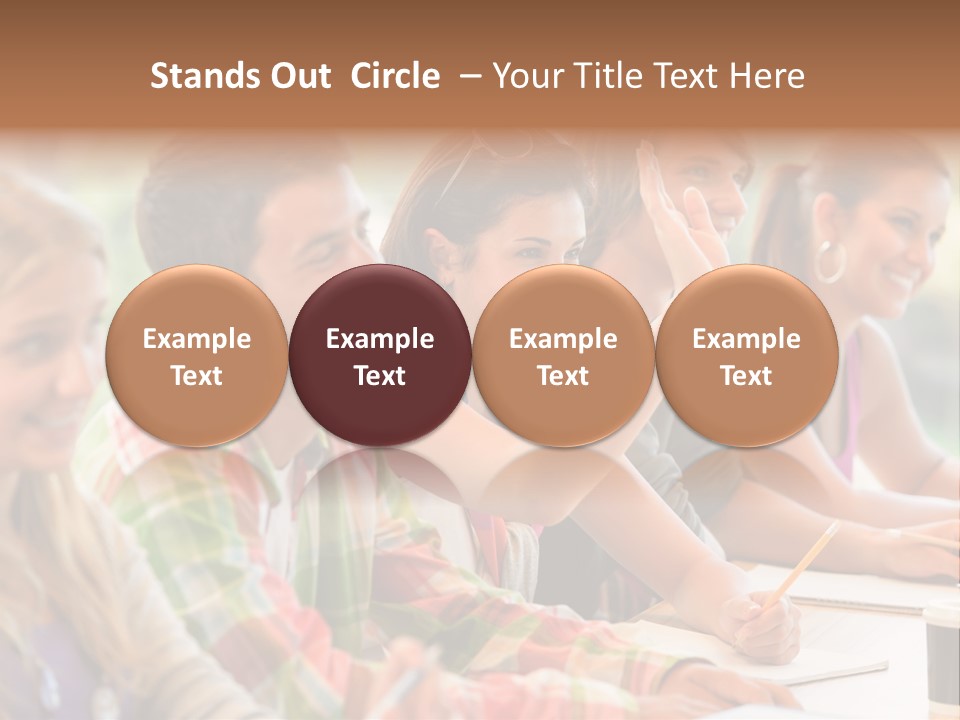 Stands Out Circle – Your Title Text Here

Example Text

Example Text

Example Text

Example Text